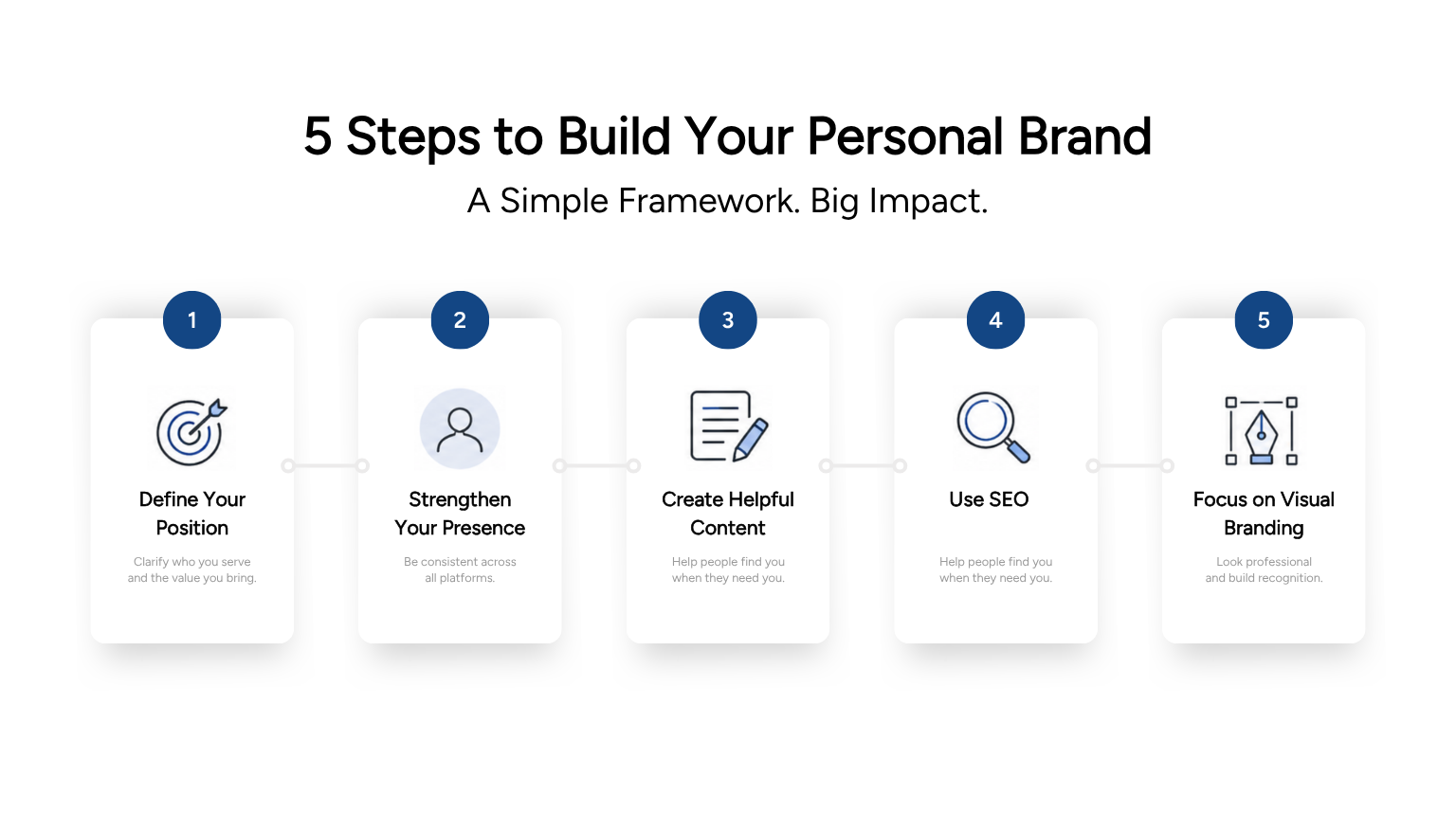 5 Steps to Build Your Personal Brand

A Simple Framework. Big Impact.

1

Define Your Position

Clarify who you serve and the value you bring.

2

Strengthen Your Presence

Be consistent across all platforms.

3

Create Helpful Content

Help people find you when they need you.

4

Use SEO

Help people find you when they need you.

5

Focus on Visual Branding

Look professional and build recognition.